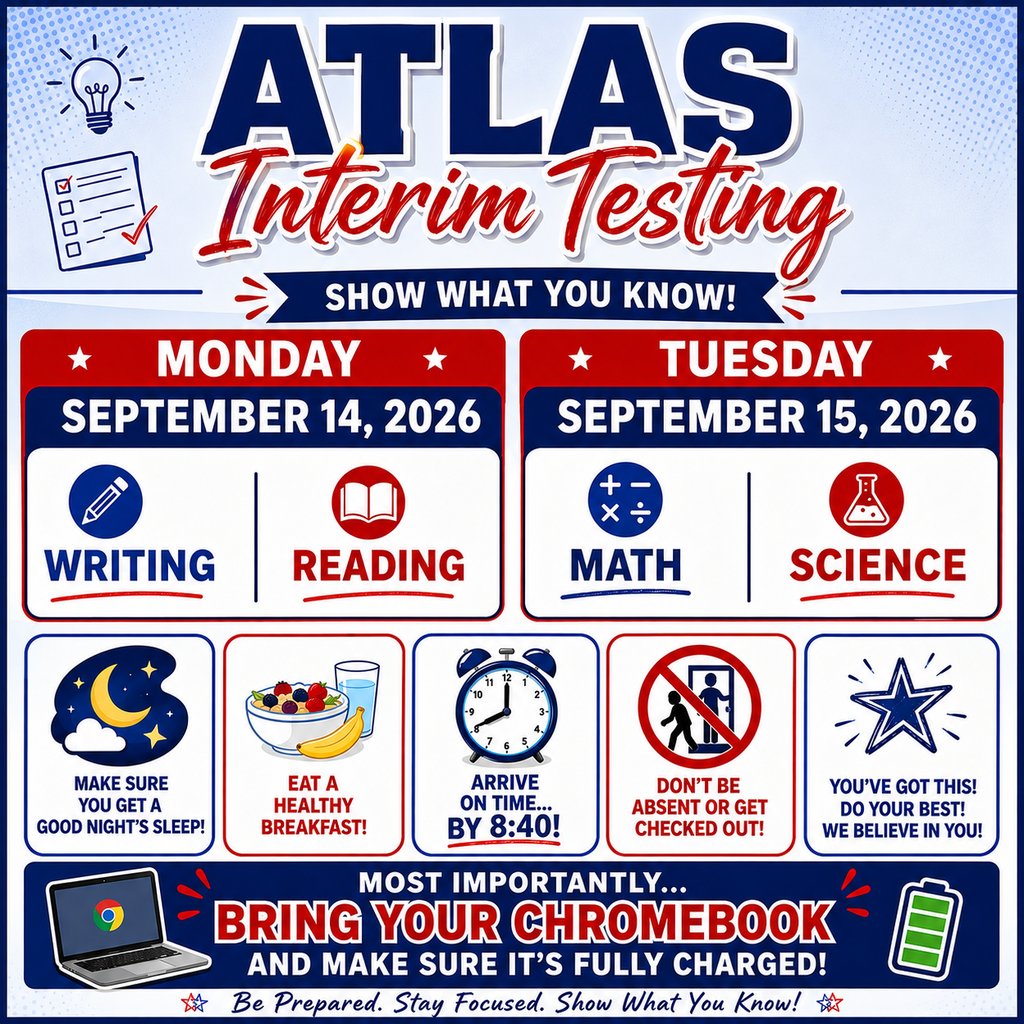 ATLAS
Interim Testing

SHOW WHAT YOU KNOW!

MONDAY
SEPTEMBER 14, 2026
WRITING
READING

TUESDAY
SEPTEMBER 15, 2026
MATH
SCIENCE

MAKE SURE YOU GET A GOOD NIGHT'S SLEEP!

EAT A HEALTHY BREAKFAST!

ARRIVE ON TIME... BY 8:40!

DON'T BE ABSENT OR GET CHECKED OUT!

YOU'VE GOT THIS! DO YOUR BEST! WE BELIEVE IN YOU!

MOST IMPORTANTLY...
BRING YOUR CHROMEBOOK
AND MAKE SURE IT'S FULLY CHARGED!

Be Prepared. Stay Focused. Show What You Know!